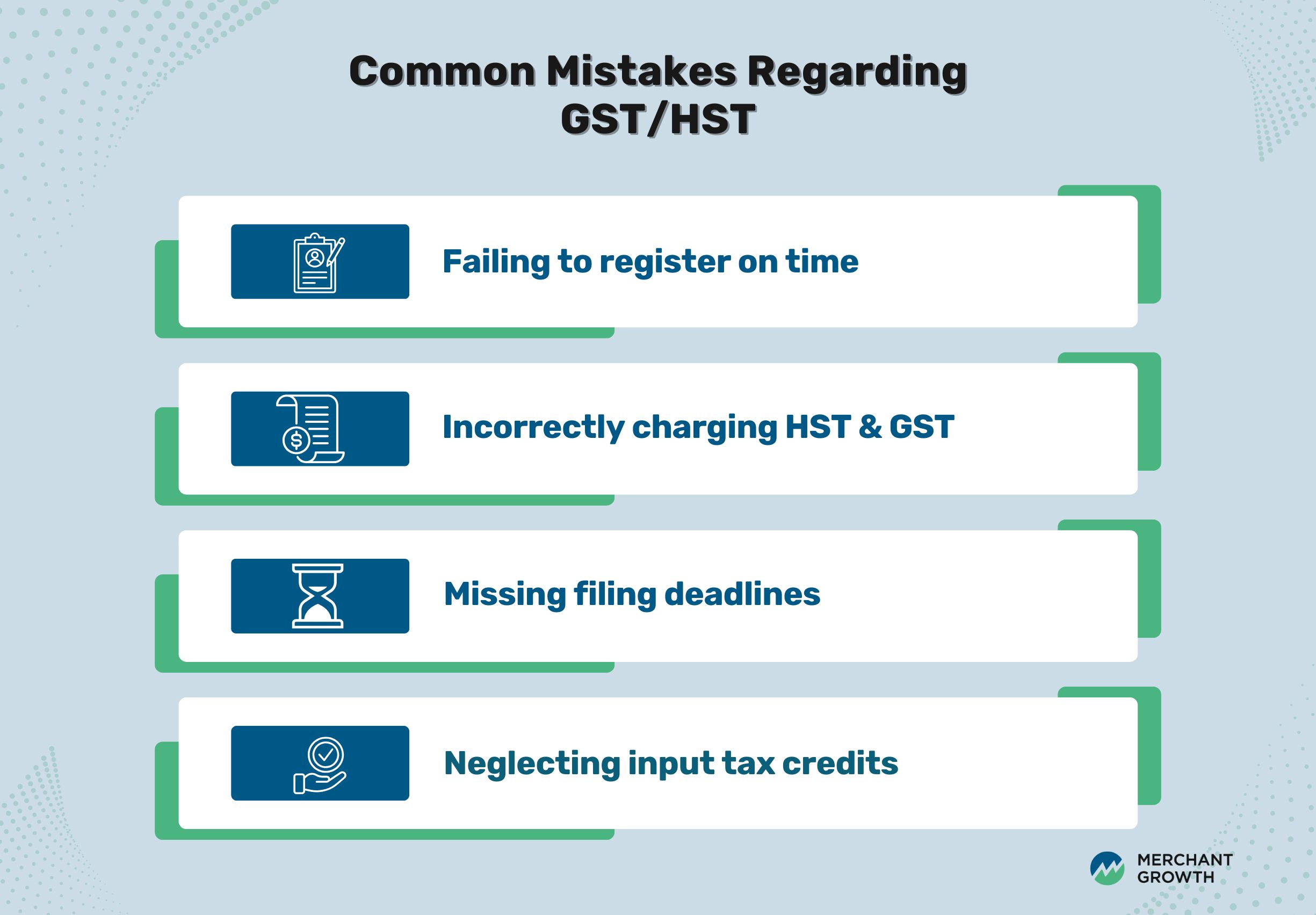 Common Mistakes Regarding GST/HST

Failing to register on time

Incorrectly charging HST & GST

Missing filing deadlines

Neglecting input tax credits

MERCHANT GROWTH